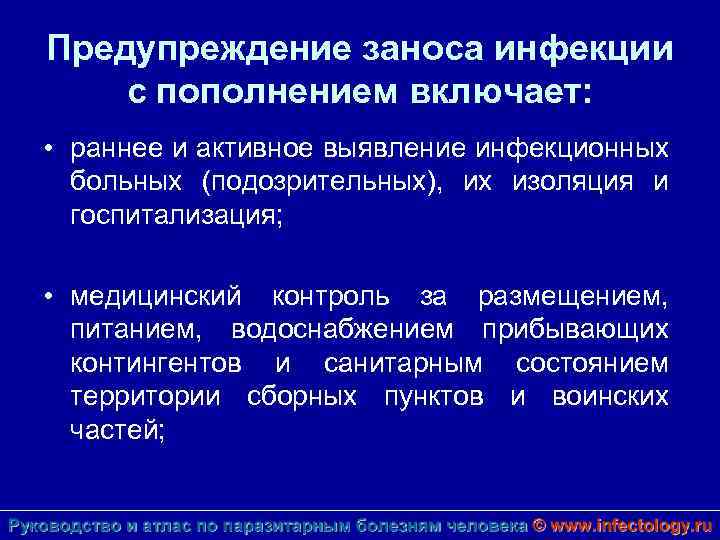 Предупреждение заноса инфекции с пополнением включает:

• раннее и активное выявление инфекционных больных (подозрительных), их изоляция и госпитализация;

• медицинский контроль за размещением, питанием, водоснабжением прибывающих контингентов и санитарным состоянием территории сборных пунктов и воинских частей;

Руководство и атлас по паразитарным болезням человека © www.infectology.ru